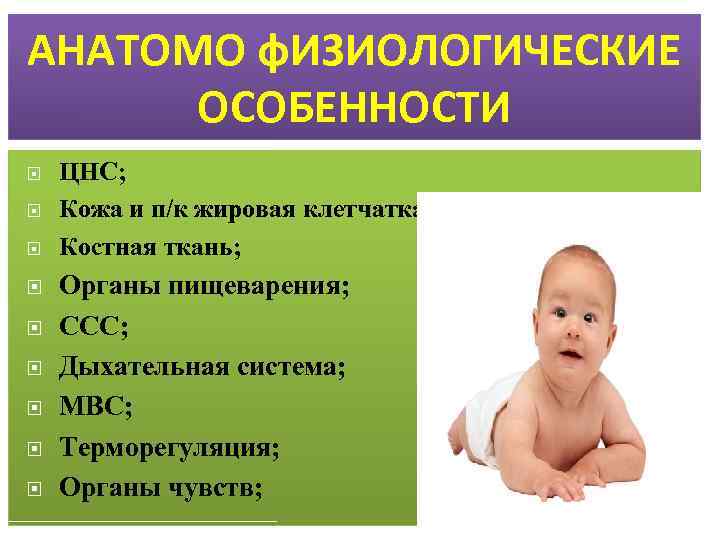 АНАТОМО ФИЗИОЛОГИЧЕСКИЕ ОСОБЕННОСТИ

ЦНС;
Кожа и п/к жировая клетчатка
Костная ткань;
Органы пищеварения;
ССС;
Дыхательная система;
МВС;
Терморегуляция;
Органы чувств;